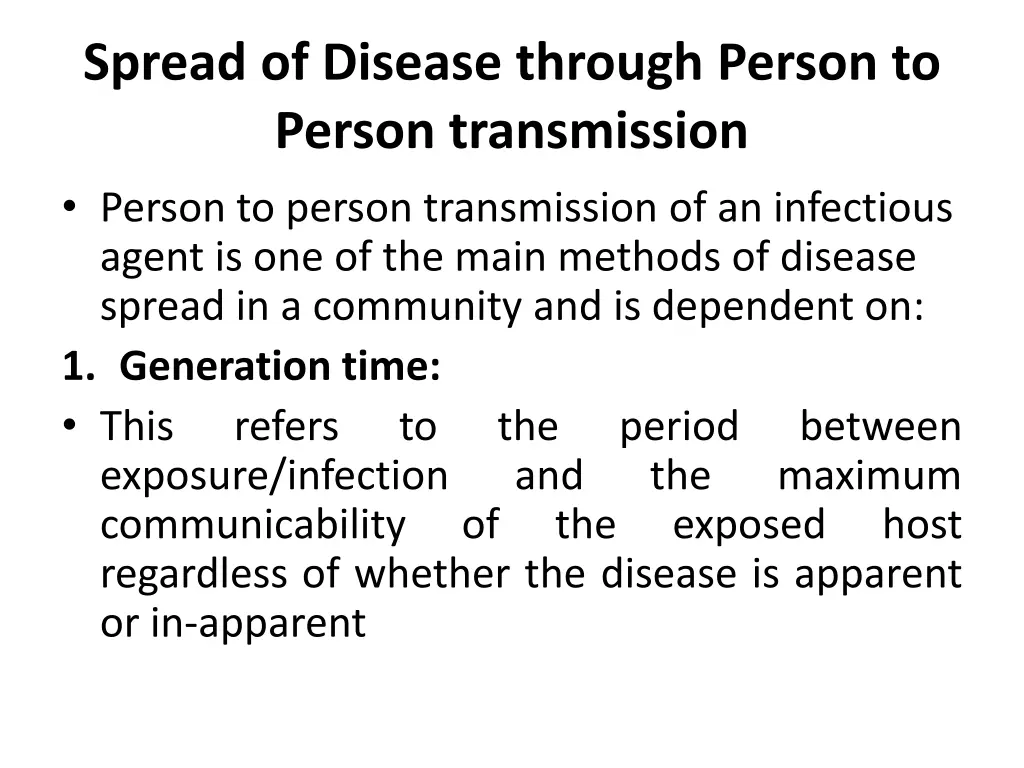 Spread of Disease through Person to Person transmission

• Person to person transmission of an infectious agent is one of the main methods of disease spread in a community and is dependent on:

1. Generation time:

• This refers to the period between exposure/infection and the maximum communicability of the exposed host regardless of whether the disease is apparent or in-apparent